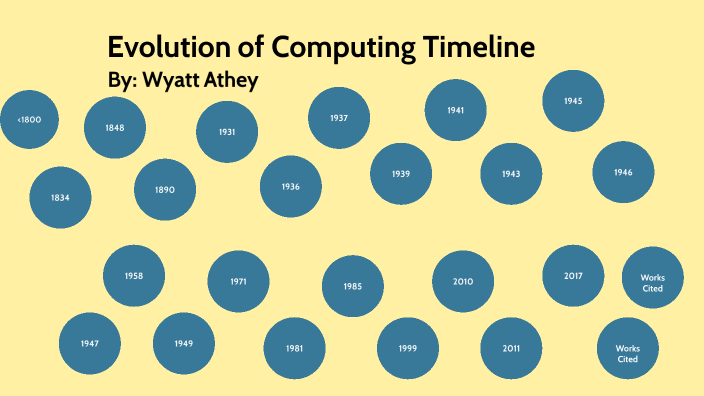 Evolution of Computing Timeline

By: Wyatt Athey

<1800

1834

1848

1890

1931

1936

1937

1939

1941

1943

1945

1946

1947

1958

1949

1971

1981

1985

1999

2010

2011

2017

Works Cited

Works Cited